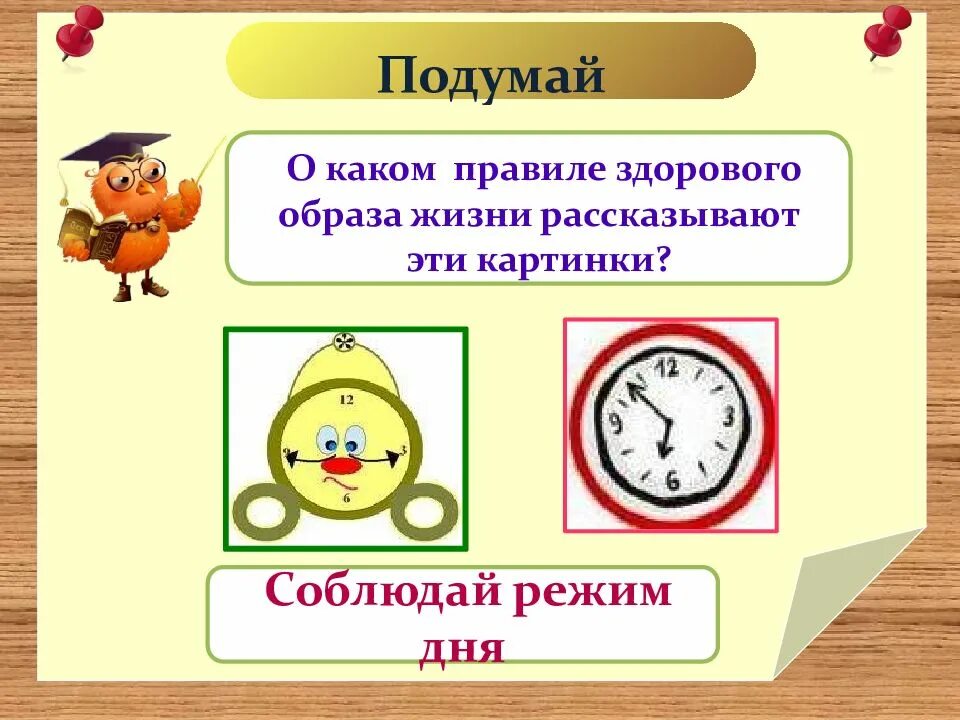 Подумай

О каком правиле здорового образа жизни рассказывают эти картинки?

12
3
6

12
3
6
9

Соблюдай режим дня